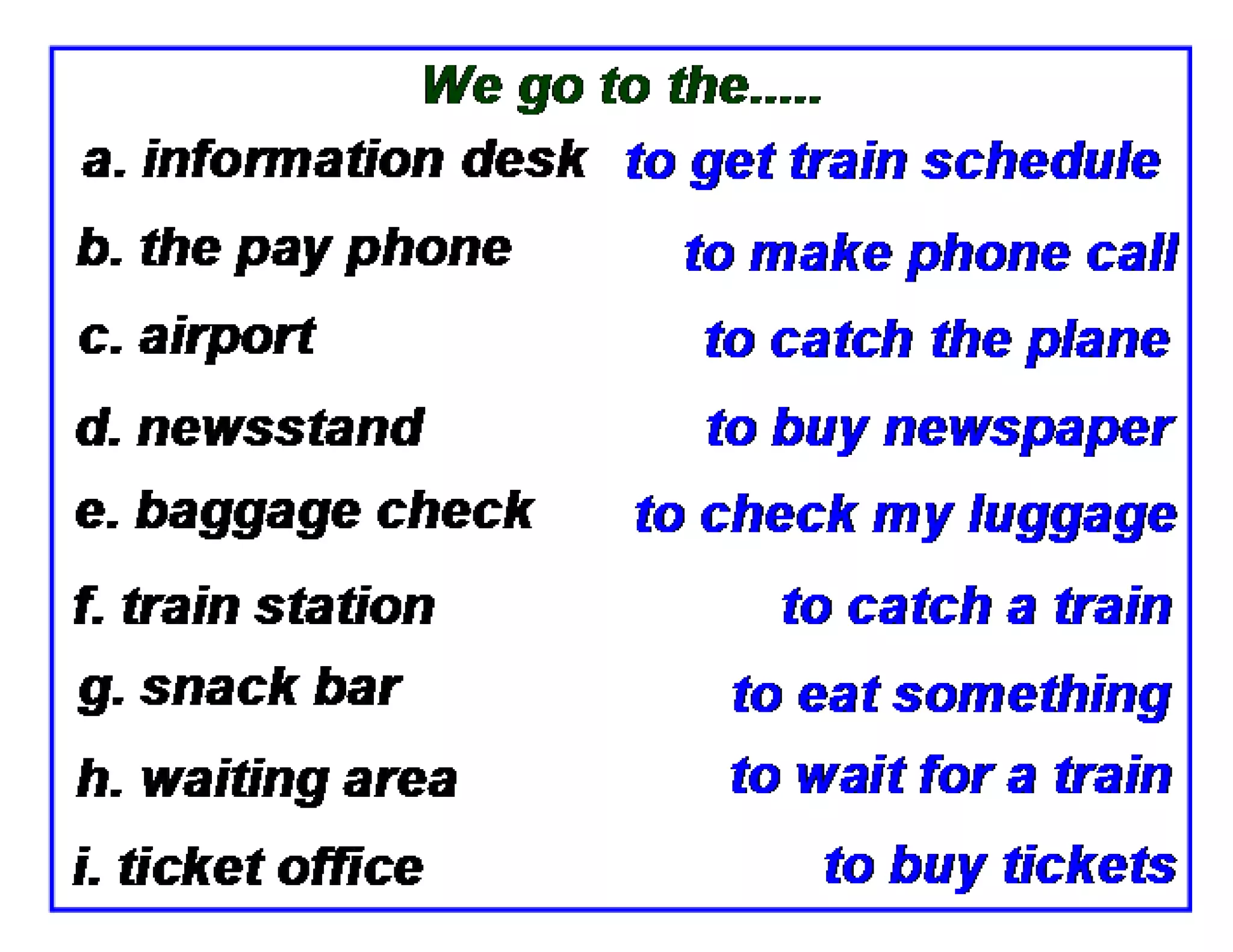 We go to the.....

a. information desk to get train schedule

b. the pay phone to make phone call

c. airport to catch the plane

d. newsstand to buy newspaper

e. baggage check to check my luggage

f. train station to catch a train

g. snack bar to eat something

h. waiting area to wait for a train

i. ticket office to buy tickets